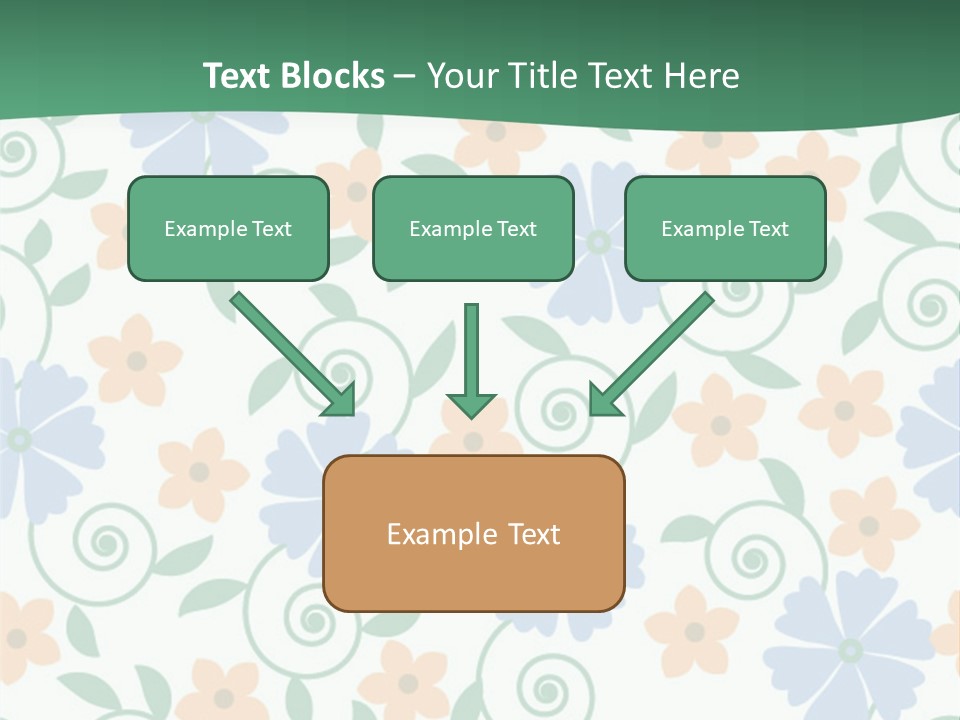 Text Blocks – Your Title Text Here

Example Text

Example Text

Example Text

Example Text